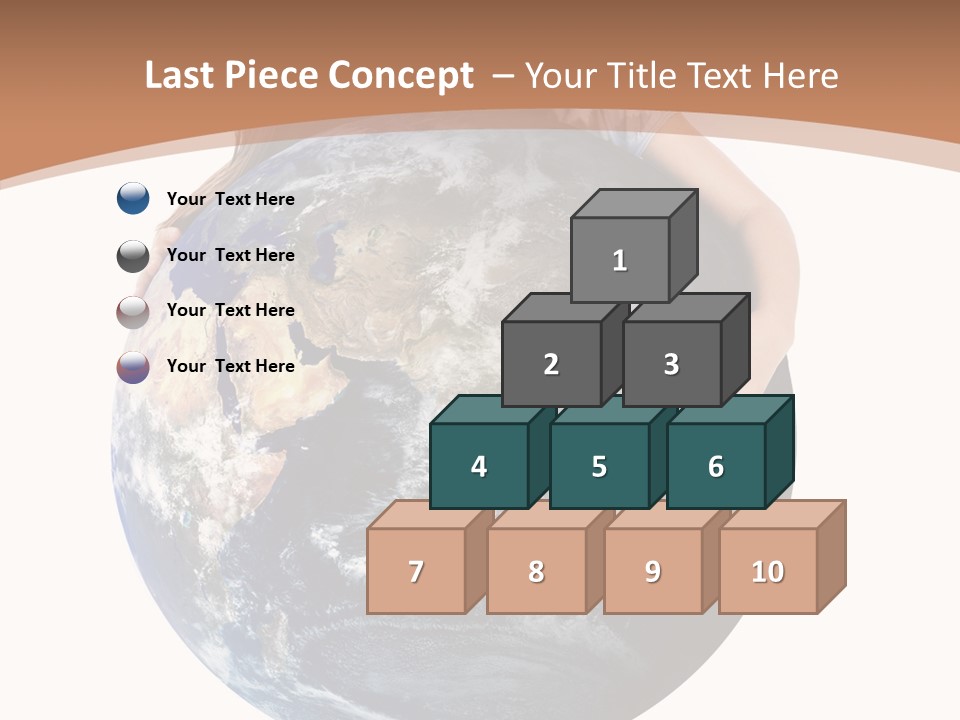 Last Piece Concept – Your Title Text Here

Your Text Here

Your Text Here

Your Text Here

Your Text Here

1

2

3

4

5

6

7

8

9

10